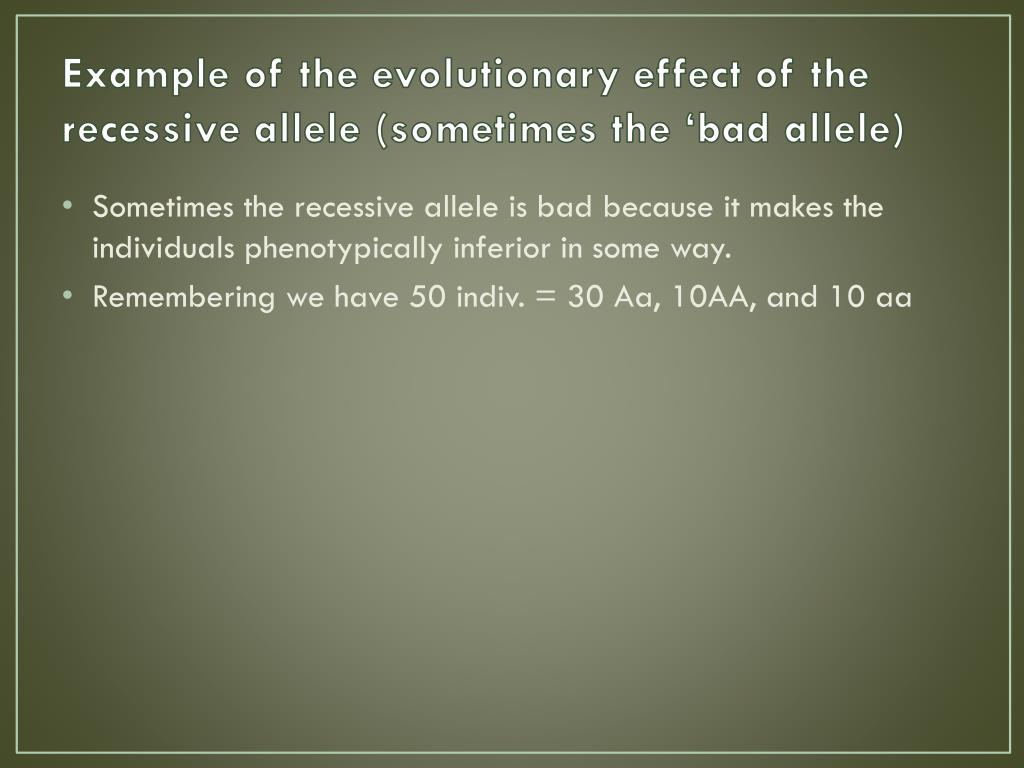 Example of the evolutionary effect of the recessive allele (sometimes the ‘bad allele)

• Sometimes the recessive allele is bad because it makes the individuals phenotypically inferior in some way.
• Remembering we have 50 indiv. = 30 Aa, 10AA, and 10 aa